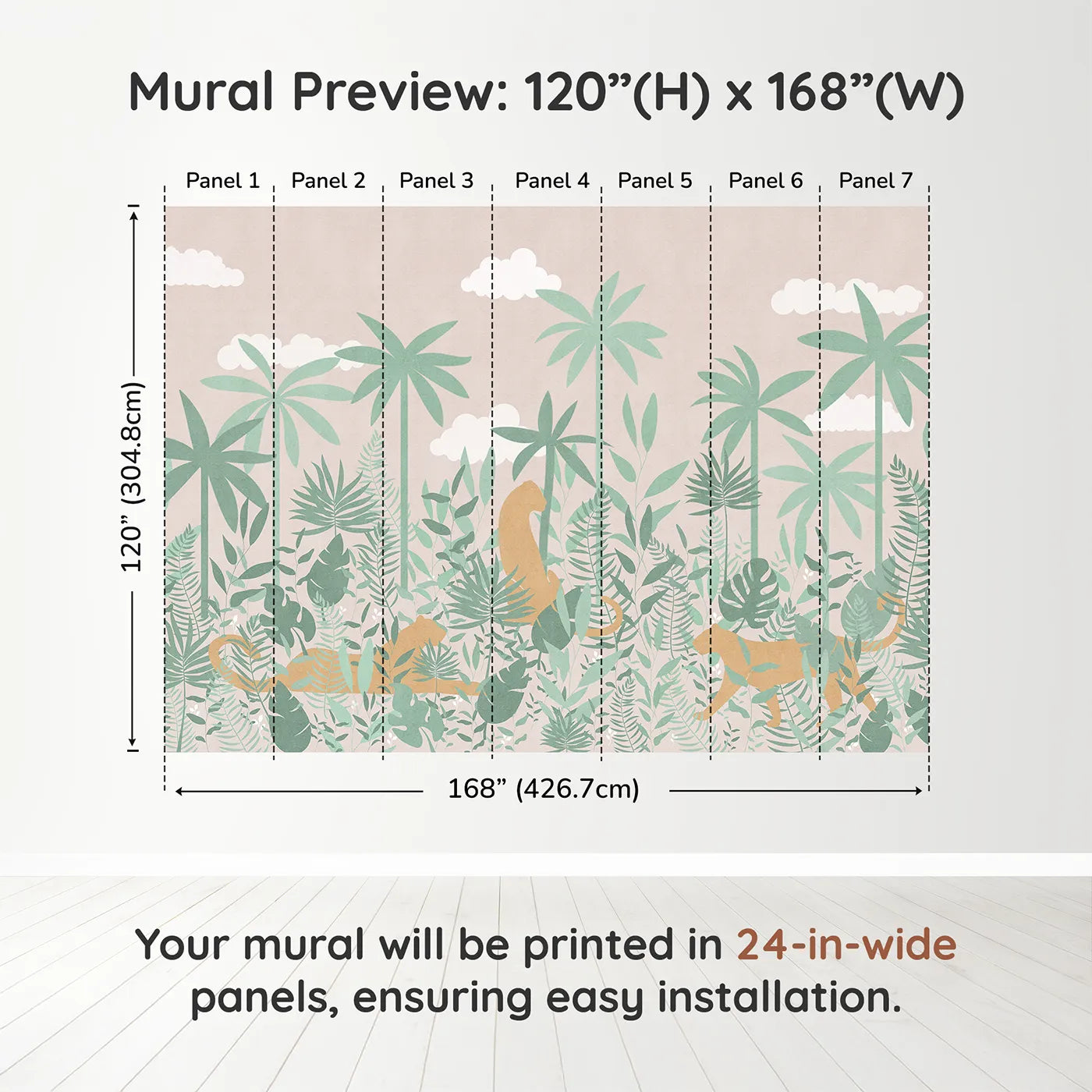 Mural Preview: 120”(H) x 168”(W)

Panel 1 Panel 2 Panel 3 Panel 4 Panel 5 Panel 6 Panel 7

120” (304.8cm)

168” (426.7cm)

Your mural will be printed in 24-in-wide panels, ensuring easy installation.